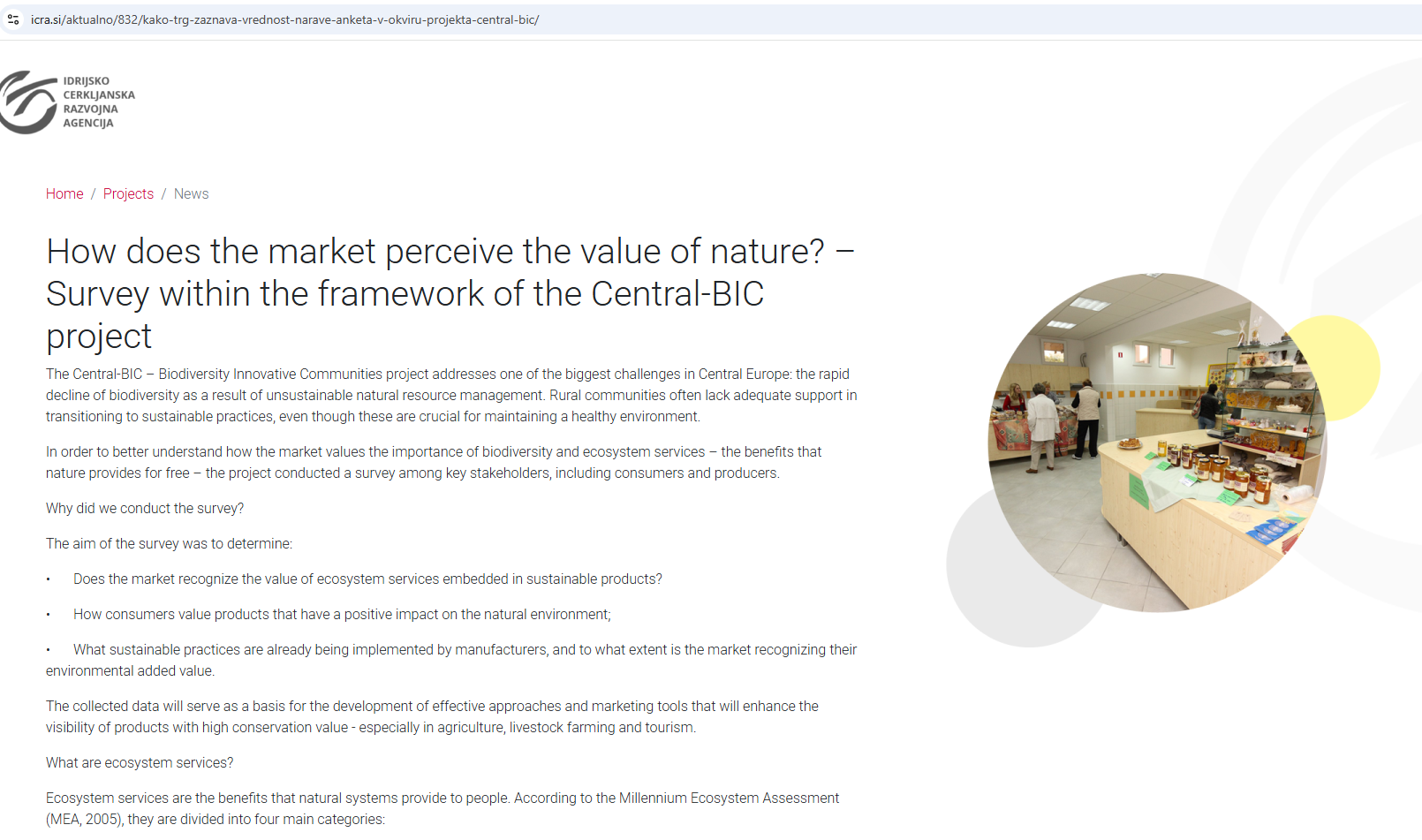 icra.si/aktualno/832/kako-trg-zaznava-vrednost-narave-anketa-v-okviru-projekta-central-bic/

IDRIJSKO CERKLJANSKA RAZVOJNA AGENCIJA

Home / Projects / News

How does the market perceive the value of nature? – Survey within the framework of the Central-BIC project

The Central-BIC – Biodiversity Innovative Communities project addresses one of the biggest challenges in Central Europe: the rapid decline of biodiversity as a result of unsustainable natural resource management. Rural communities often lack adequate support in transitioning to sustainable practices, even though these are crucial for maintaining a healthy environment.

In order to better understand how the market values the importance of biodiversity and ecosystem services – the benefits that nature provides for free – the project conducted a survey among key stakeholders, including consumers and producers.

Why did we conduct the survey?

The aim of the survey was to determine:

• Does the market recognize the value of ecosystem services embedded in sustainable products?

• How consumers value products that have a positive impact on the natural environment;

• What sustainable practices are already being implemented by manufacturers, and to what extent is the market recognizing their environmental added value.

The collected data will serve as a basis for the development of effective approaches and marketing tools that will enhance the visibility of products with high conservation value - especially in agriculture, livestock farming and tourism.

What are ecosystem services?

Ecosystem services are the benefits that natural systems provide to people. According to the Millennium Ecosystem Assessment (MEA, 2005), they are divided into four main categories: